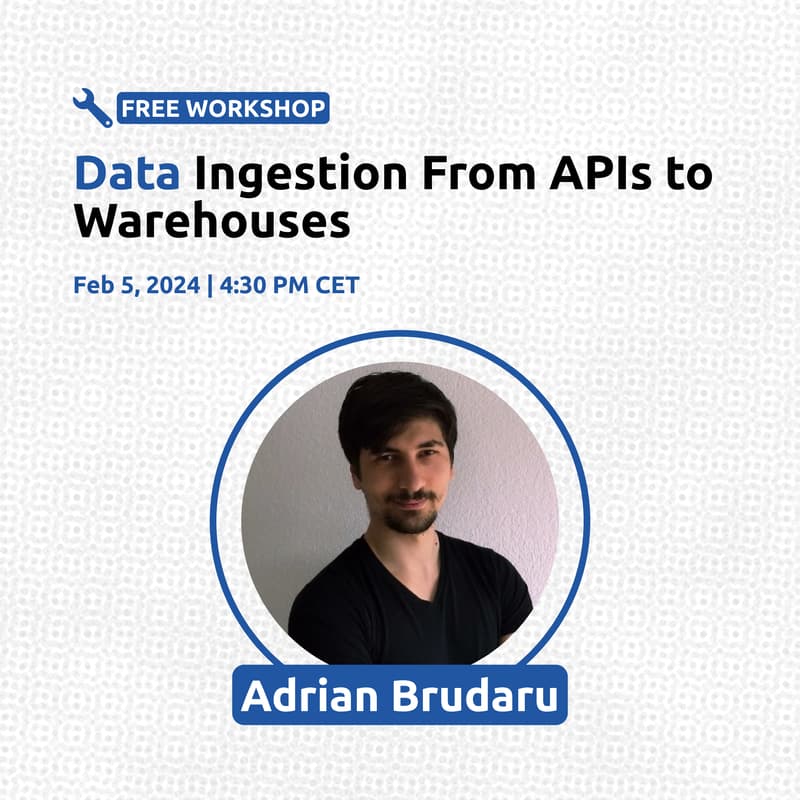 FREE WORKSHOP

Data Ingestion From APIs to Warehouses

Feb 5, 2024 | 4:30 PM CET

Adrian Brudaru